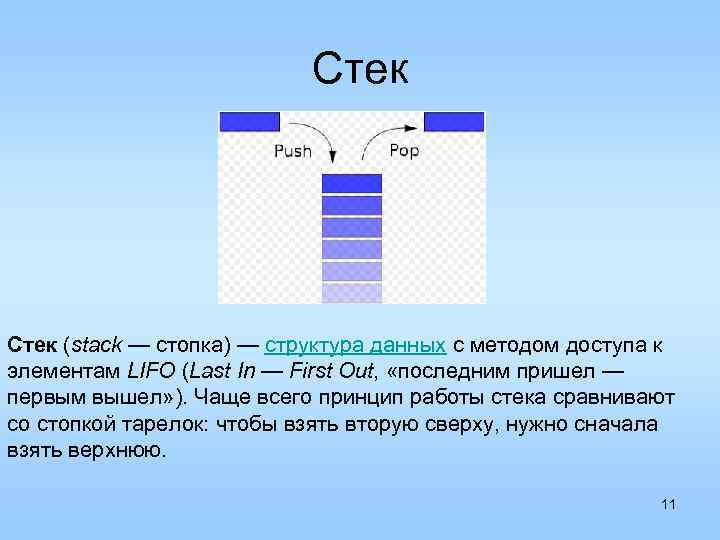 Стек

Push

Pop

Стек (stack — стопка) — структура данных с методом доступа к элементам LIFO (Last In — First Out, «последним пришел — первым вышел»). Чаще всего принцип работы стека сравнивают со стопкой тарелок: чтобы взять вторую сверху, нужно сначала взять верхнюю.

11